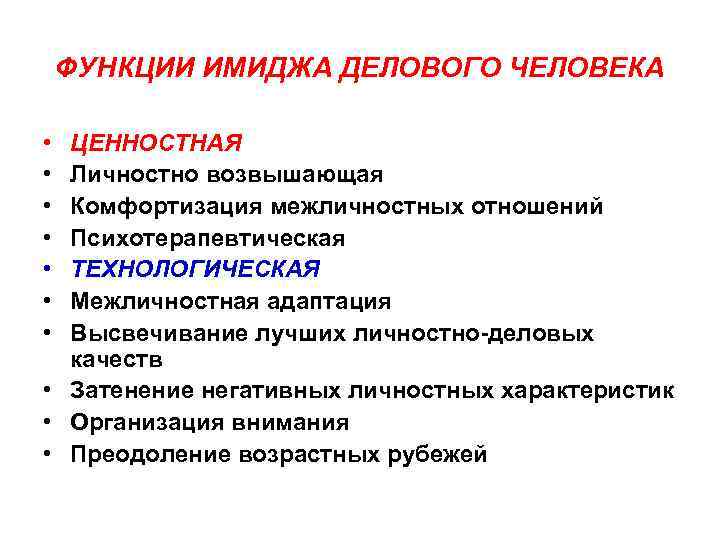 ФУНКЦИИ ИМИДЖА ДЕЛОВОГО ЧЕЛОВЕКА

• ЦЕННОСТНАЯ
• Личностно возвышающая
• Комфортизация межличностных отношений
• Психотерапевтическая
• ТЕХНОЛОГИЧЕСКАЯ
• Межличностная адаптация
• Высвечивание лучших личностно-деловых качеств
• Затенение негативных личностных характеристик
• Организация внимания
• Преодоление возрастных рубежей